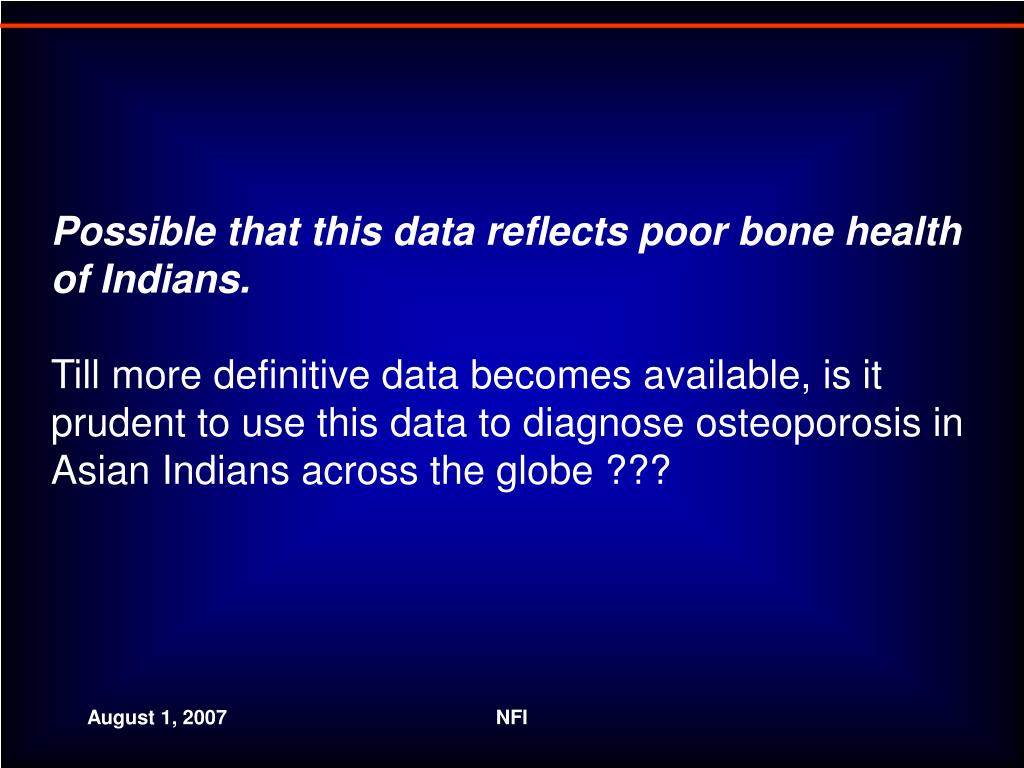 Possible that this data reflects poor bone health of Indians.

Till more definitive data becomes available, is it prudent to use this data to diagnose osteoporosis in Asian Indians across the globe ???

August 1, 2007

NFI